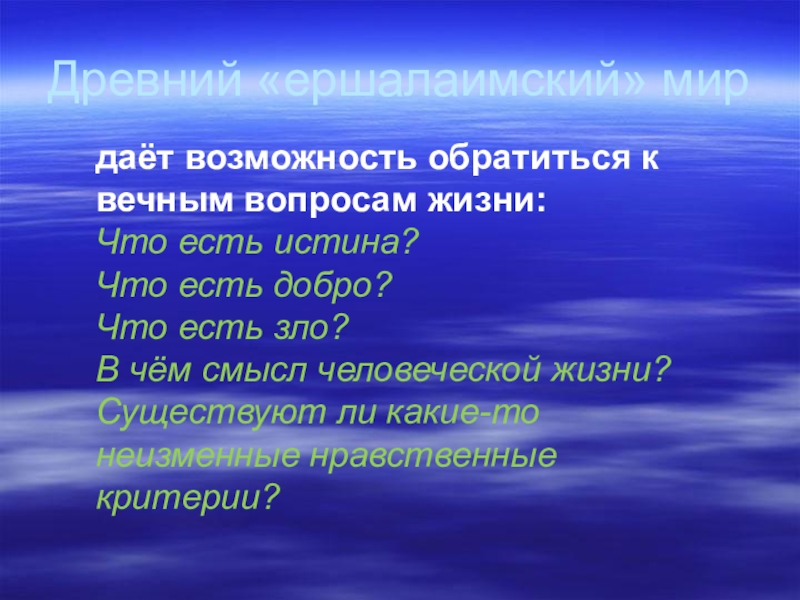 Древний «ершалаимский» мир

даёт возможность обратиться к вечным вопросам жизни:
Что есть истина?
Что есть добро?
Что есть зло?
В чём смысл человеческой жизни?
Существуют ли какие-то неизменные нравственные критерии?